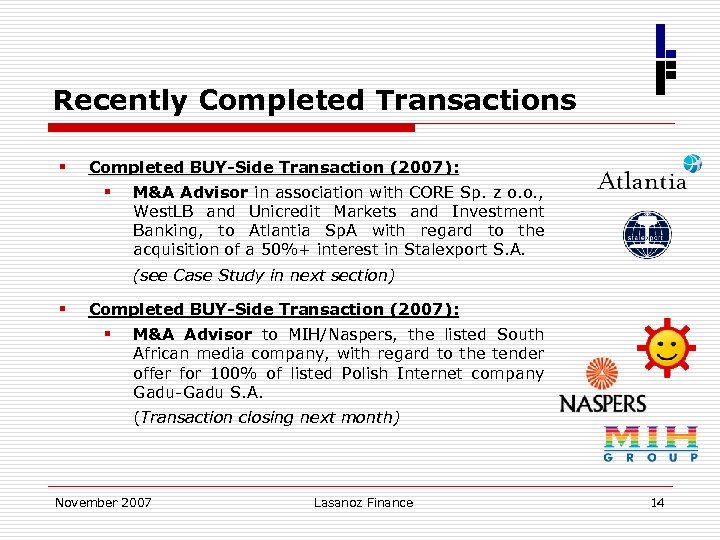 Recently Completed Transactions

Completed BUY-Side Transaction (2007):

M&A Advisor in association with CORE Sp. z o.o., WestLB and Unicredit Markets and Investment Banking, to Atlantia SpA with regard to the acquisition of a 50%+ interest in Stalexport S.A.

(see Case Study in next section)

Completed BUY-Side Transaction (2007):

M&A Advisor to MIH/Naspers, the listed South African media company, with regard to the tender offer for 100% of listed Polish Internet company Gadu-Gadu S.A.

(Transaction closing next month)

Atlantia

stalexport

NASPERS

MIH
GROUP

November 2007

Lasanoz Finance

14